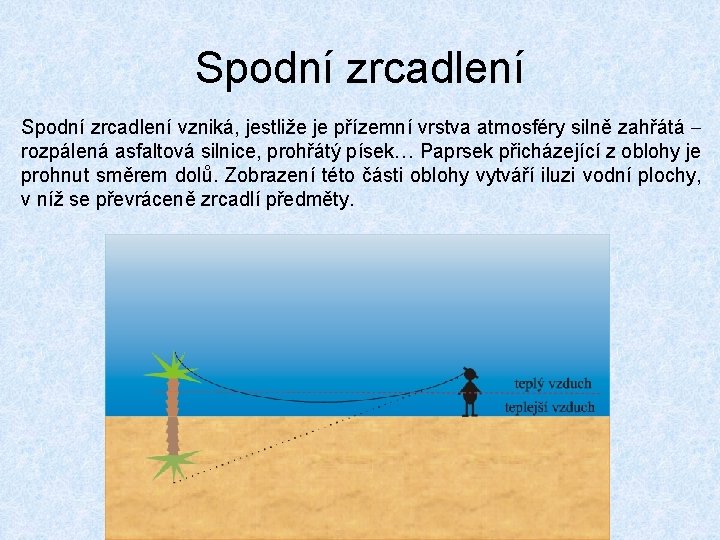 Spodní zrcadlení

Spodní zrcadlení vzniká, jestliže je přízemní vrstva atmosféry silně zahřátá – rozpálená asfaltová silnice, prohřátý písek… Paprsek přicházející z oblohy je prohnut směrem dolů. Zobrazení této části oblohy vytváří iluzi vodní plochy, v níž se převráceně zrcadlí předměty.

teplý vzduch
teplejší vzduch